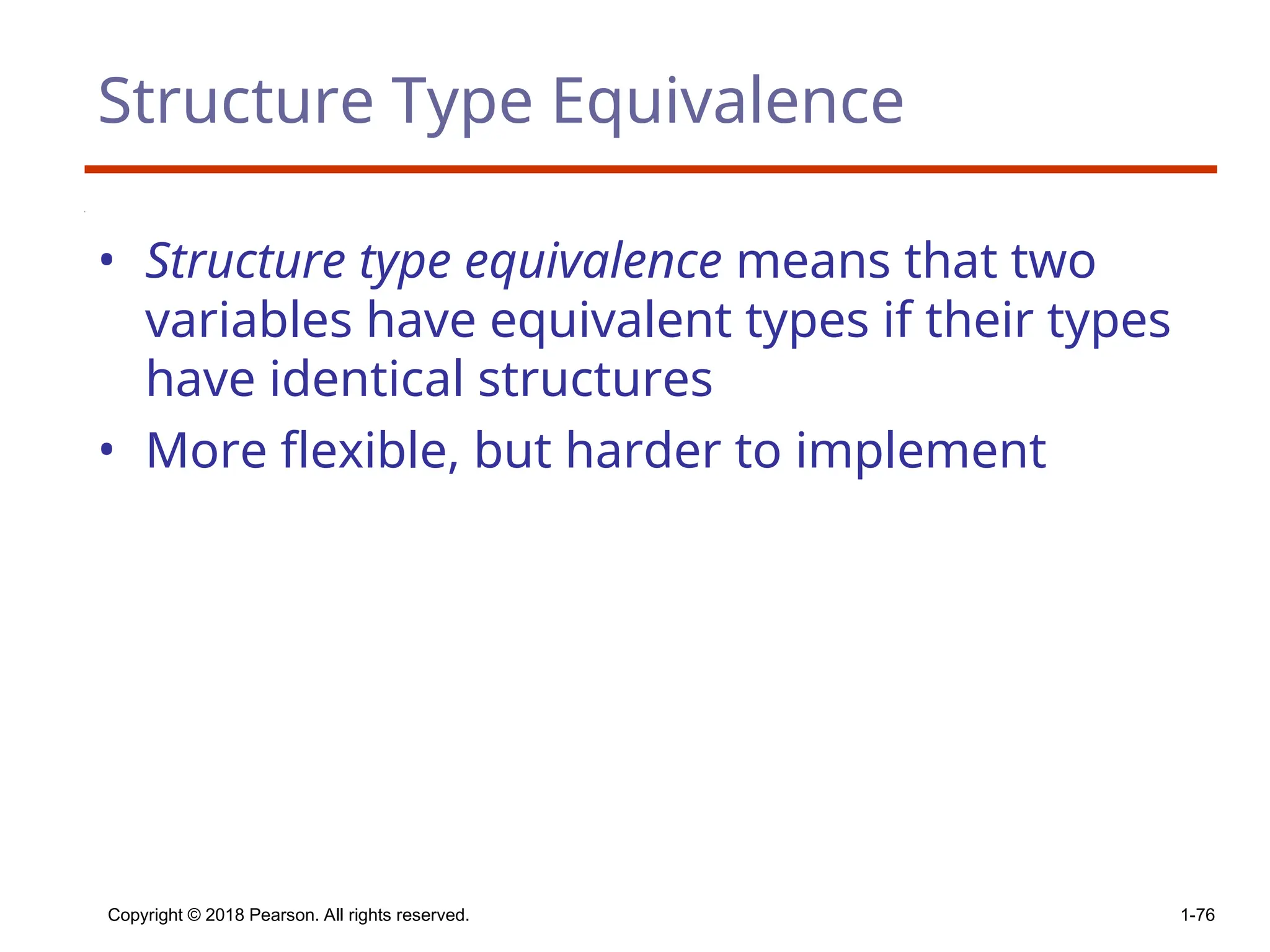 Structure Type Equivalence

• Structure type equivalence means that two variables have equivalent types if their types have identical structures
• More flexible, but harder to implement

Copyright © 2018 Pearson. All rights reserved.

1-76